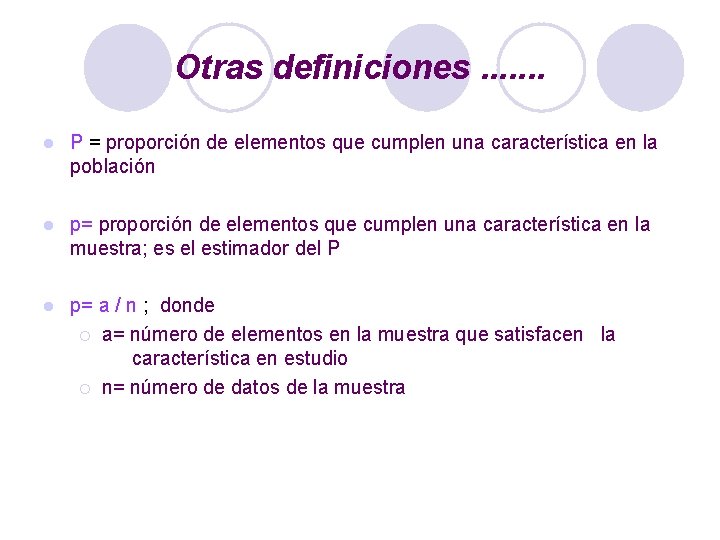 Otras definiciones .......

- P = proporción de elementos que cumplen una característica en la población

- p= proporción de elementos que cumplen una característica en la muestra; es el estimador del P

- p= a / n ; donde
  - a= número de elementos en la muestra que satisfacen la característica en estudio
  - n= número de datos de la muestra